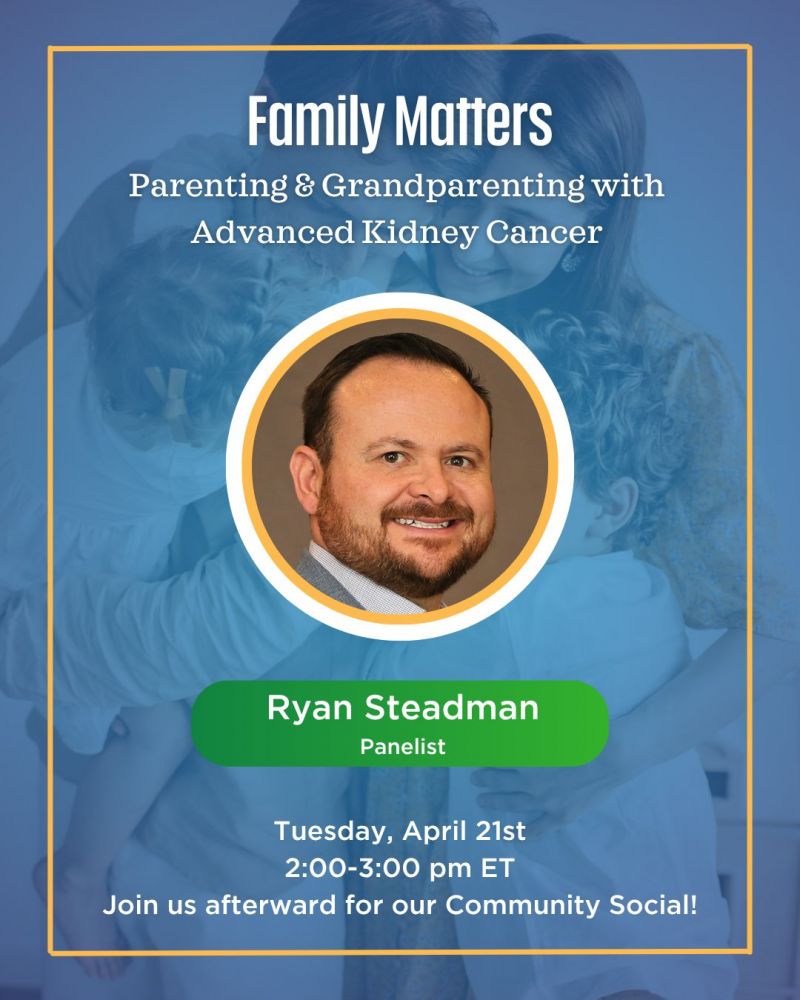 Family Matters
Parenting & Grandparenting with Advanced Kidney Cancer

Ryan Steadman
Panelist

Tuesday, April 21st
2:00-3:00 pm ET
Join us afterward for our Community Social!